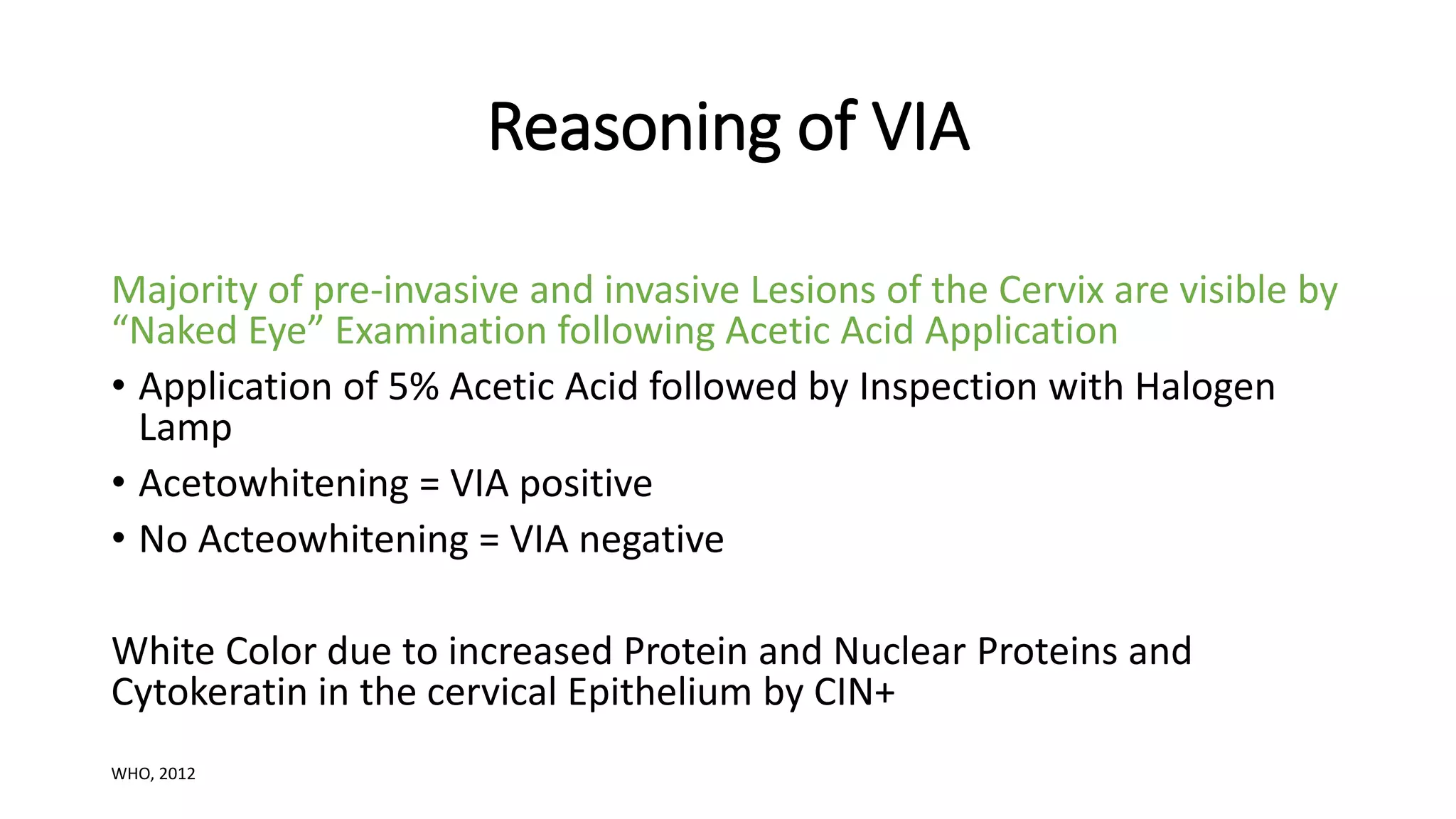 Reasoning of VIA

Majority of pre-invasive and invasive Lesions of the Cervix are visible by “Naked Eye” Examination following Acetic Acid Application

• Application of 5% Acetic Acid followed by Inspection with Halogen Lamp
• Acetowhitening = VIA positive
• No Acteowhitening = VIA negative

White Color due to increased Protein and Nuclear Proteins and Cytokeratin in the cervical Epithelium by CIN+

WHO, 2012